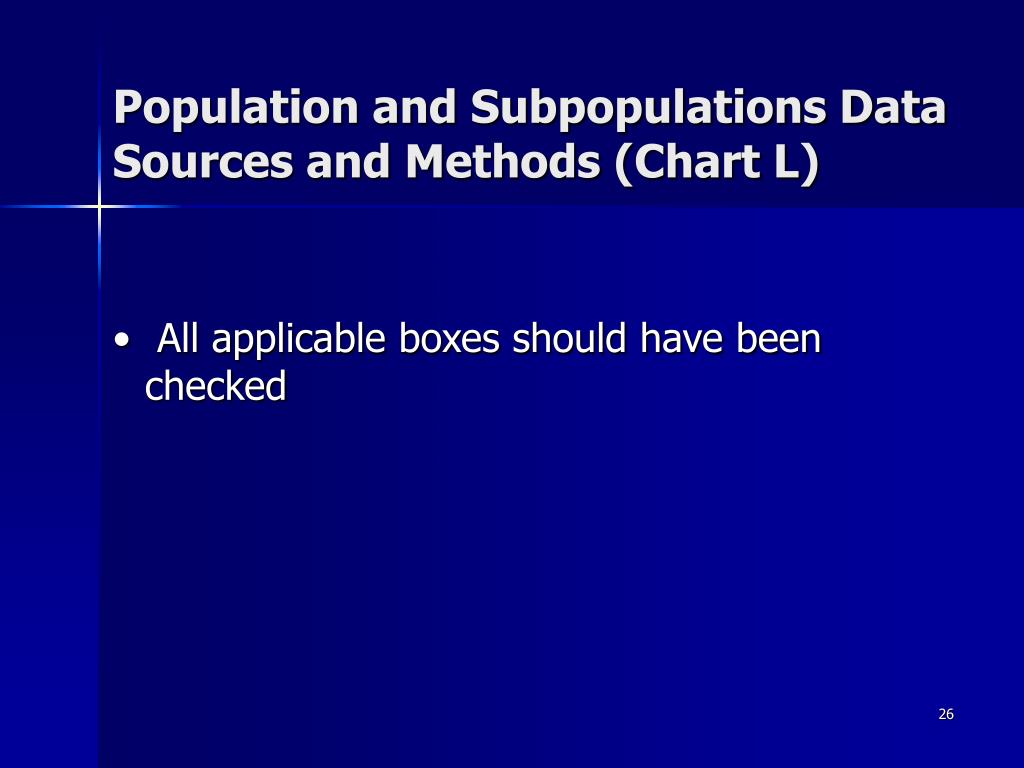 Population and Subpopulations Data Sources and Methods (Chart L)

• All applicable boxes should have been checked

26